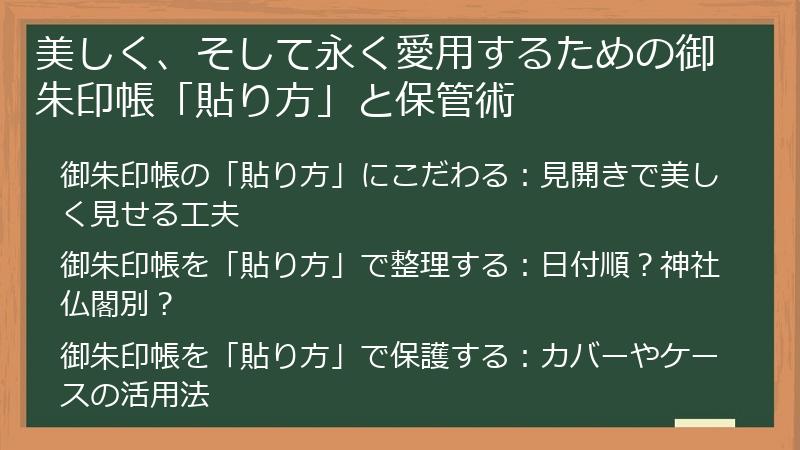 美しく、そして永く愛用するための御朱印帳「貼り方」と保管術

御朱印帳の「貼り方」にこだわる：見開きで美しく見せる工夫

御朱印帳を「貼り方」で整理する：日付順？神社仏閣別？

御朱印帳を「貼り方」で保護する：カバーやケースの活用法